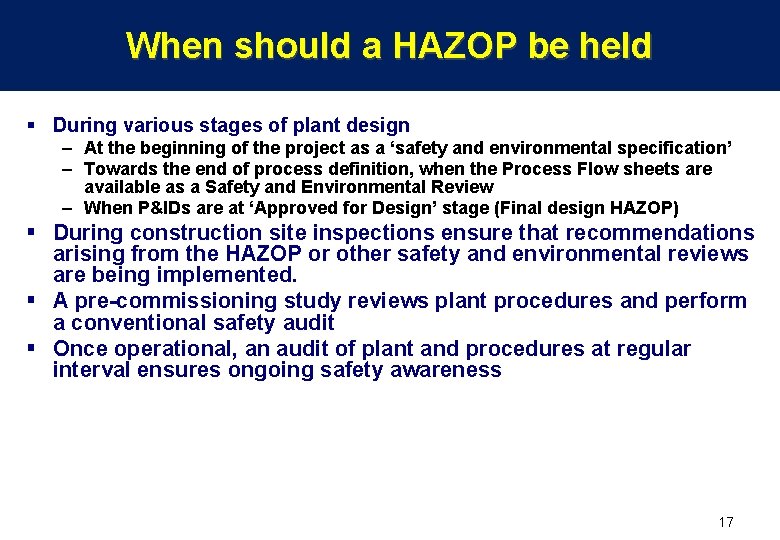 When should a HAZOP be held

▪ During various stages of plant design
– At the beginning of the project as a ‘safety and environmental specification’
– Towards the end of process definition, when the Process Flow sheets are available as a Safety and Environmental Review
– When P&IDs are at ‘Approved for Design’ stage (Final design HAZOP)
▪ During construction site inspections ensure that recommendations arising from the HAZOP or other safety and environmental reviews are being implemented.
▪ A pre-commissioning study reviews plant procedures and perform a conventional safety audit
▪ Once operational, an audit of plant and procedures at regular interval ensures ongoing safety awareness

17